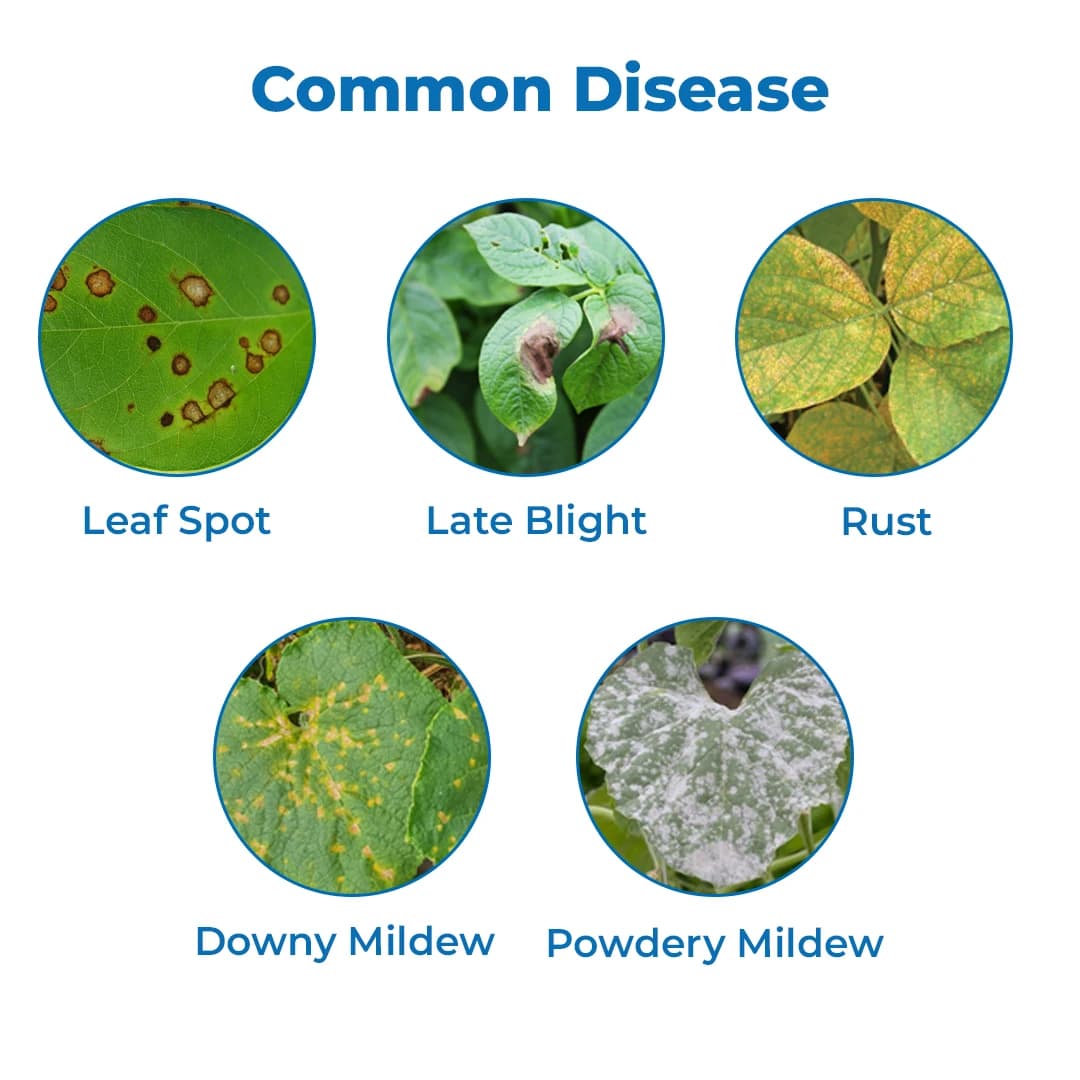 Common Disease

Leaf Spot

Late Blight

Rust

Downy Mildew

Powdery Mildew